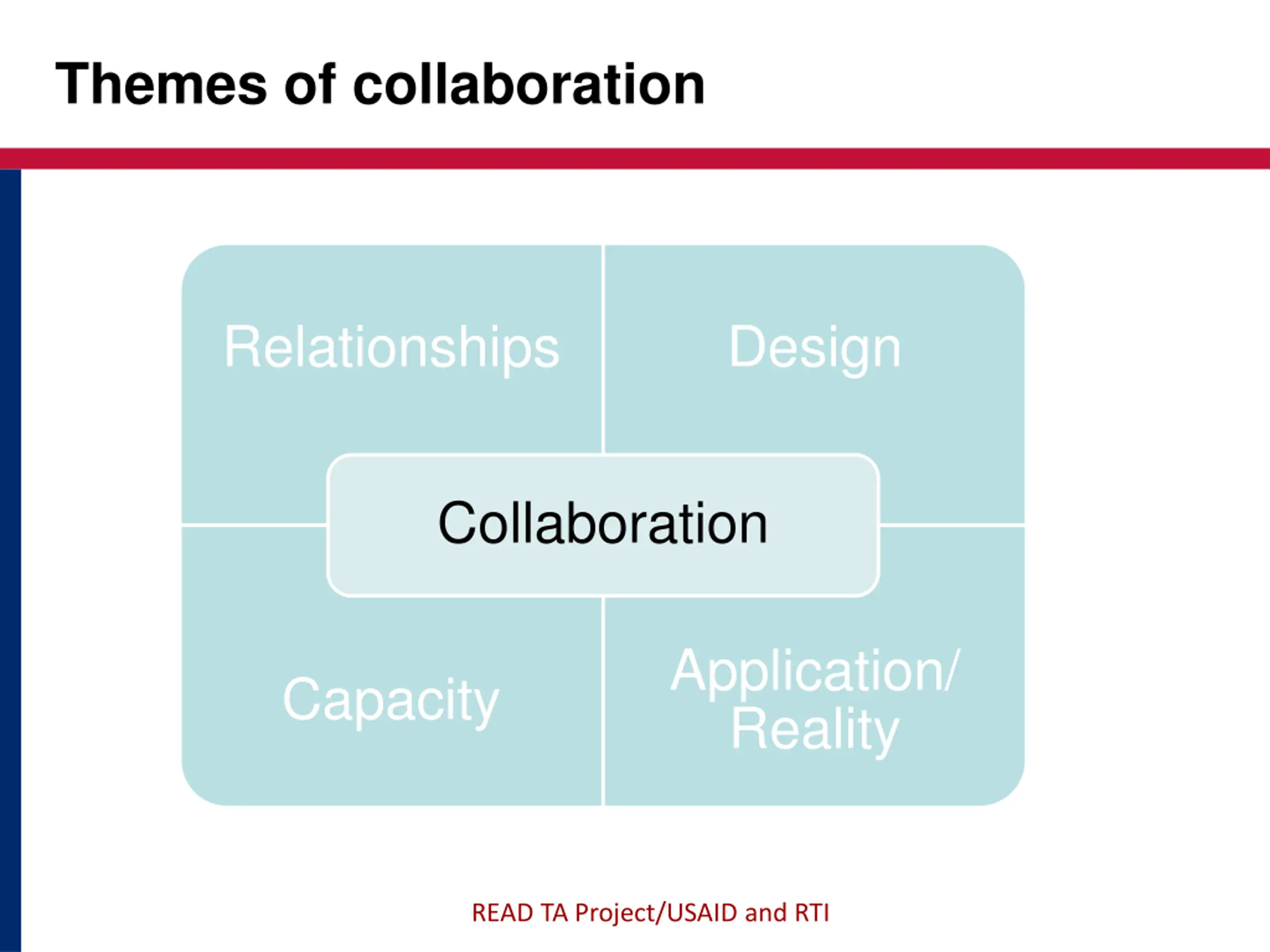 Themes of collaboration

Relationships

Design

Collaboration

Capacity

Application/ Reality

READ TA Project/USAID and RTI